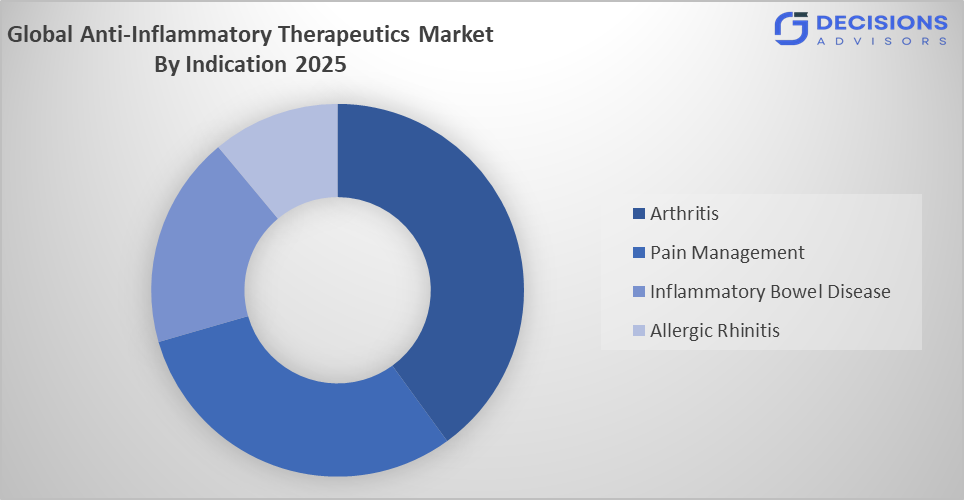 Global Anti-Inflammatory Therapeutics Market
By Indication 2025

DECISIONS
ADVISORS

Arthritis
Pain Management
Inflammatory Bowel Disease
Allergic Rhinitis